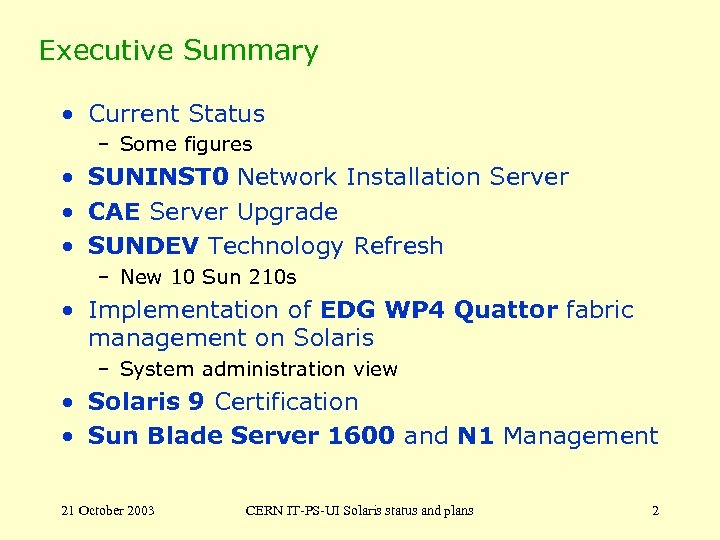 Executive Summary

• Current Status
– Some figures
• SUNINST0 Network Installation Server
• CAE Server Upgrade
• SUNDEV Technology Refresh
– New 10 Sun 210s
• Implementation of EDG WP4 Quattor fabric management on Solaris
– System administration view
• Solaris 9 Certification
• Sun Blade Server 1600 and N1 Management

21 October 2003
CERN IT-PS-UI Solaris status and plans
2